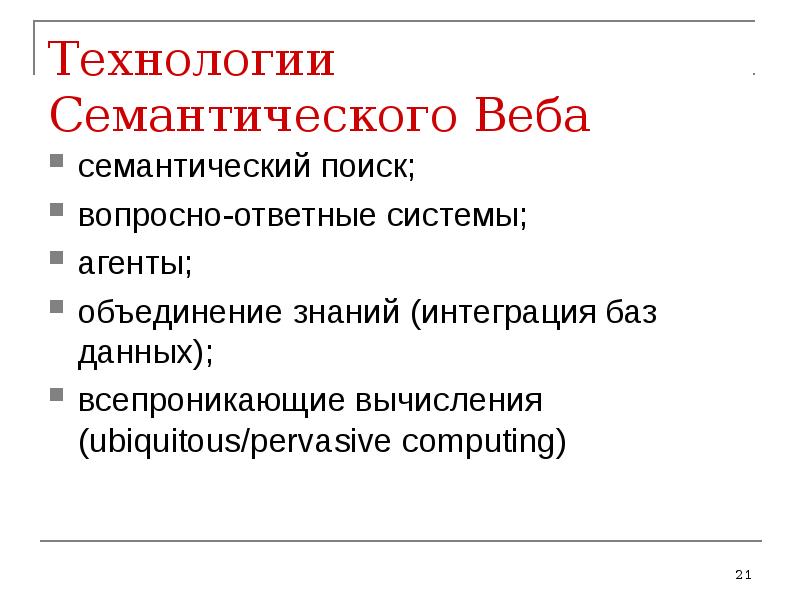 Технологии Семантического Веба

- семантический поиск;
- вопросно-ответные системы;
- агенты;
- объединение знаний (интеграция баз данных);
- всепроникающие вычисления (ubiquitous/pervasive computing)

21